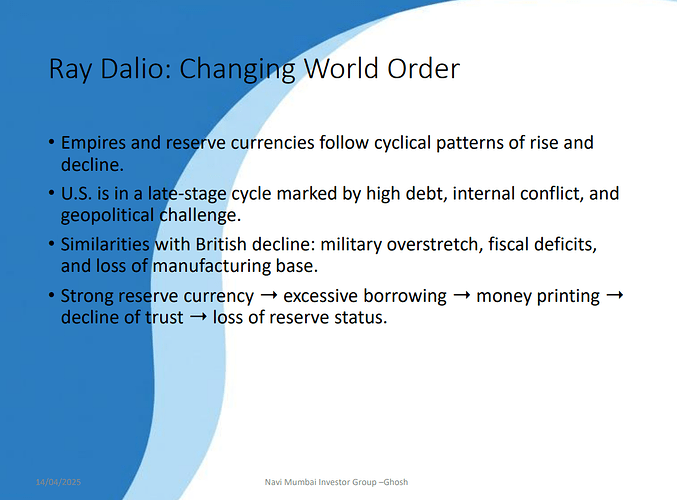 Ray Dalio: Changing World Order

• Empires and reserve currencies follow cyclical patterns of rise and decline.

• U.S. is in a late-stage cycle marked by high debt, internal conflict, and geopolitical challenge.

• Similarities with British decline: military overstretch, fiscal deficits, and loss of manufacturing base.

• Strong reserve currency → excessive borrowing → money printing → decline of trust → loss of reserve status.

14/04/2025

Navi Mumbai Investor Group –Ghosh